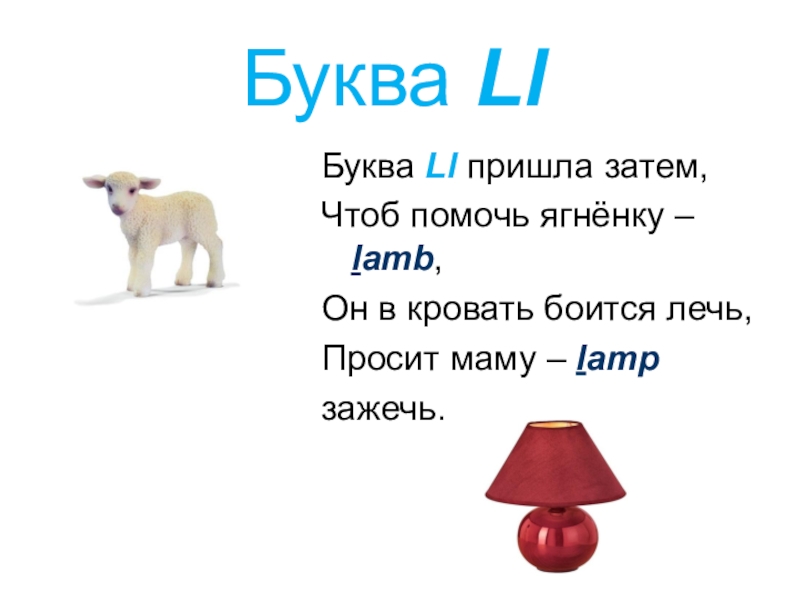 Буква Ll

Буква Ll пришла затем,
Чтоб помочь ягнёнку – lamb,
Он в кровать боится лечь,
Просит маму – lamp
зажечь.